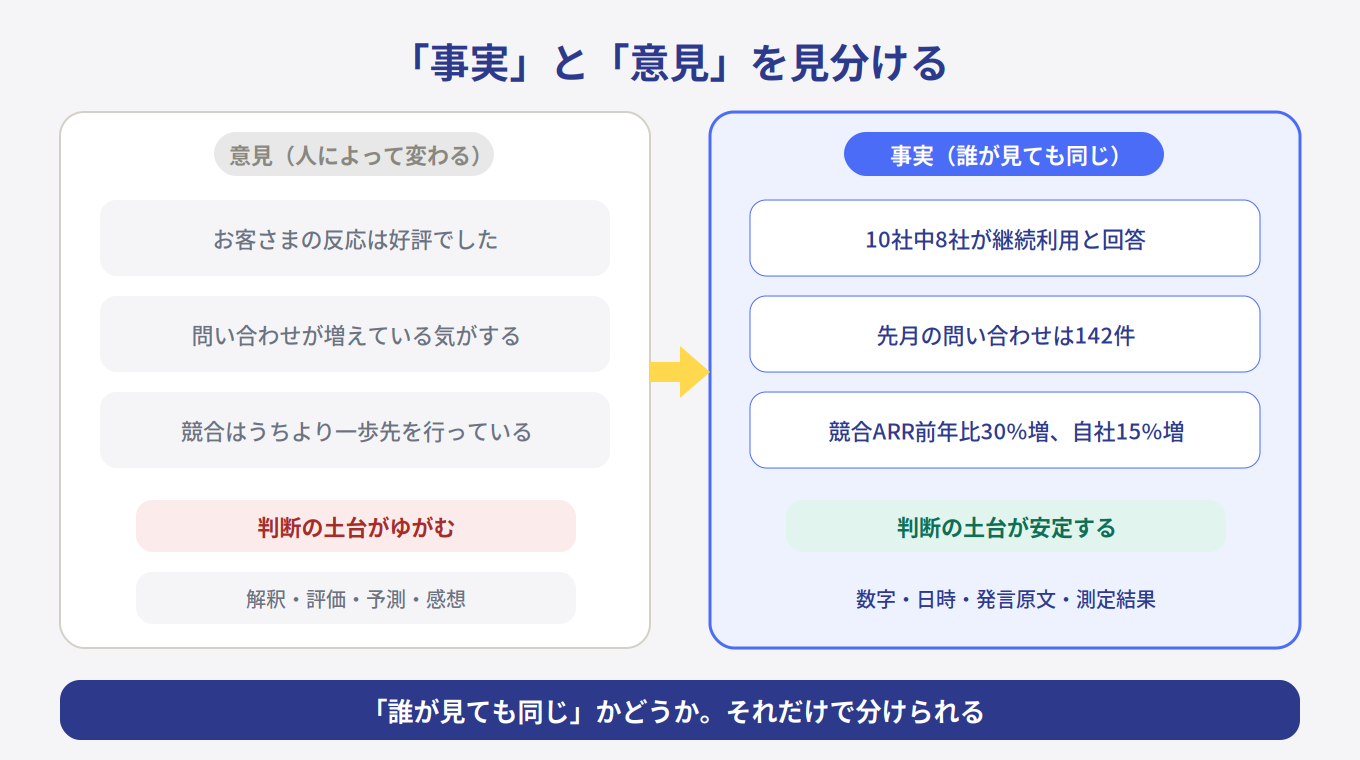 「事実」と「意見」を見分ける

意見（人によって変わる）

お客さまの反応は好評でした

問い合わせが増えている気がする

競合はうちより一歩先を行っている

判断の土台がゆがむ

解釈・評価・予測・感想

事実（誰が見ても同じ）

10社中8社が継続利用と回答

先月の問い合わせは142件

競合ARR前年比30%増、自社15%増

判断の土台が安定する

数字・日時・発言原文・測定結果

「誰が見ても同じ」かどうか。それだけで分けられる